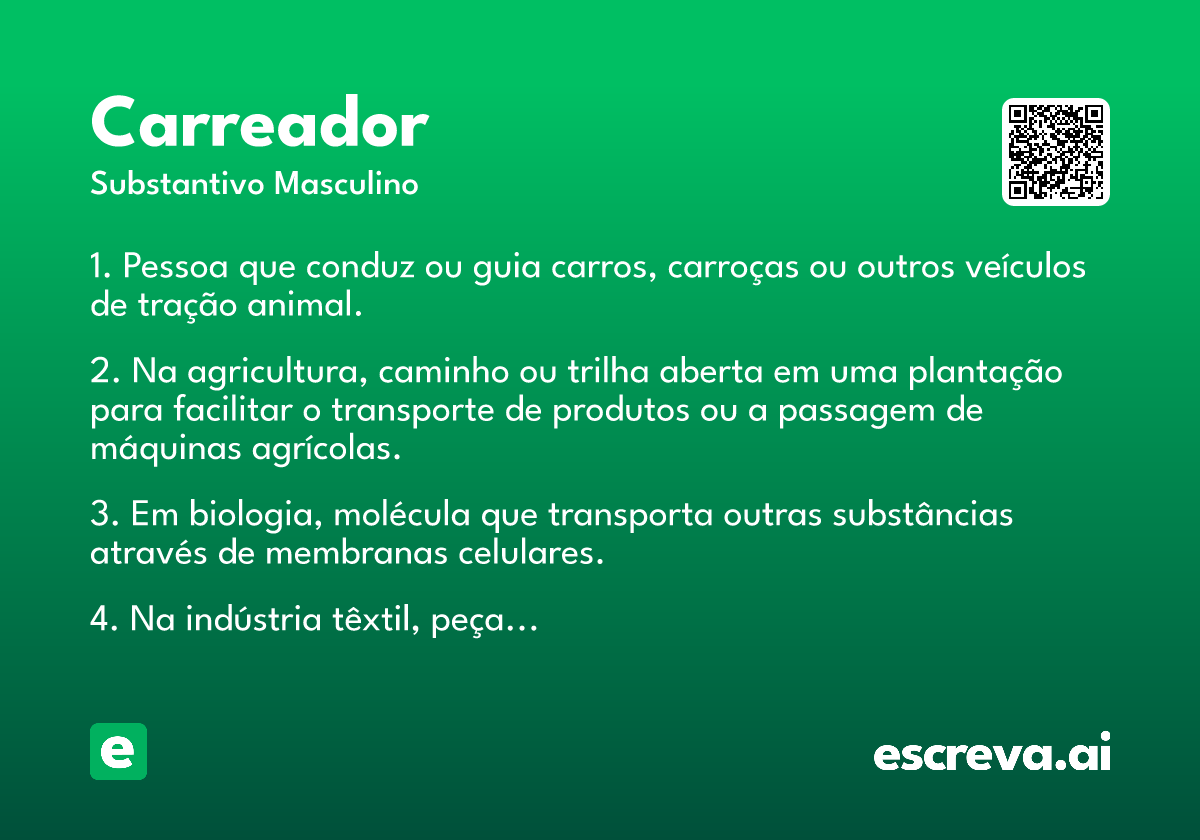 Carreador
Substantivo Masculino

1. Pessoa que conduz ou guia carros, carroças ou outros veículos de tração animal.

2. Na agricultura, caminho ou trilha aberta em uma plantação para facilitar o transporte de produtos ou a passagem de máquinas agrícolas.

3. Em biologia, molécula que transporta outras substâncias através de membranas celulares.

4. Na indústria têxtil, peça...

e

escreva.ai